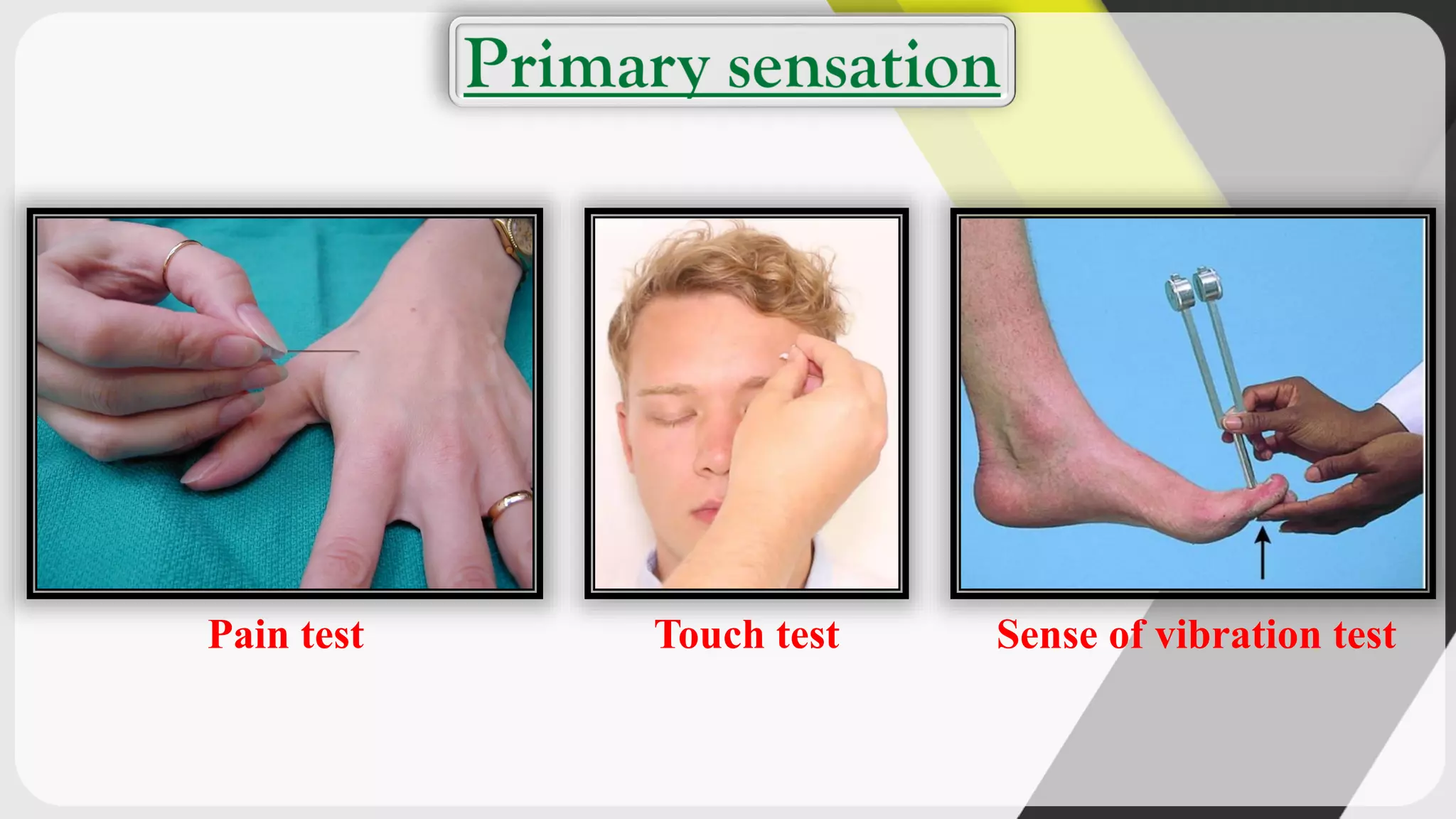 Primary sensation

Pain test

Touch test

Sense of vibration test